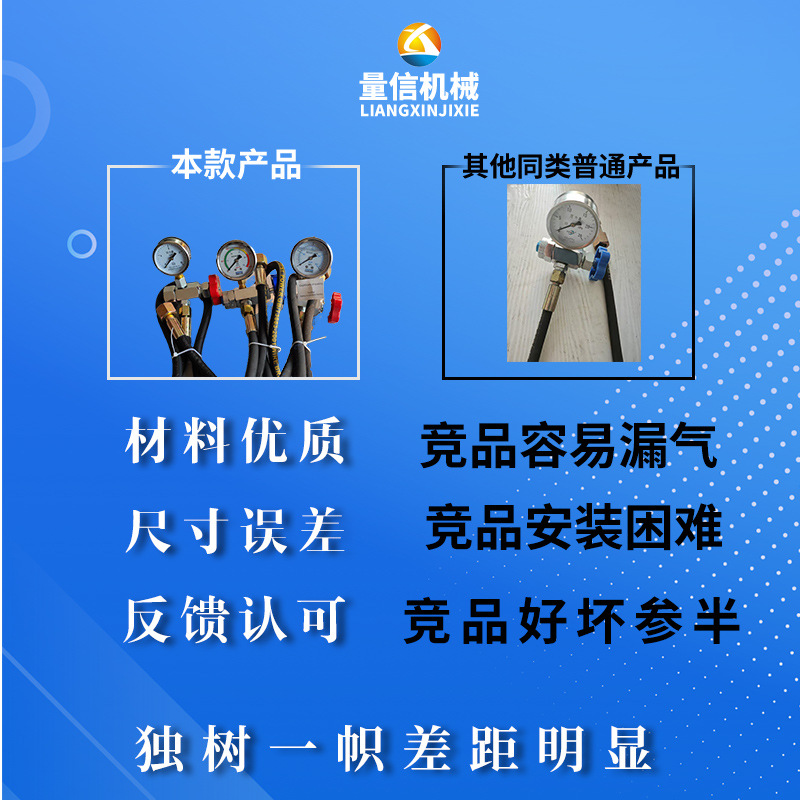 量信机械
LIANGXINJIXIE

本款产品

其他同类普通产品

材料优质
尺寸误差
反馈认可

竞品容易漏气
竞品安装困难
竞品好坏参半

独树一帜差距明显